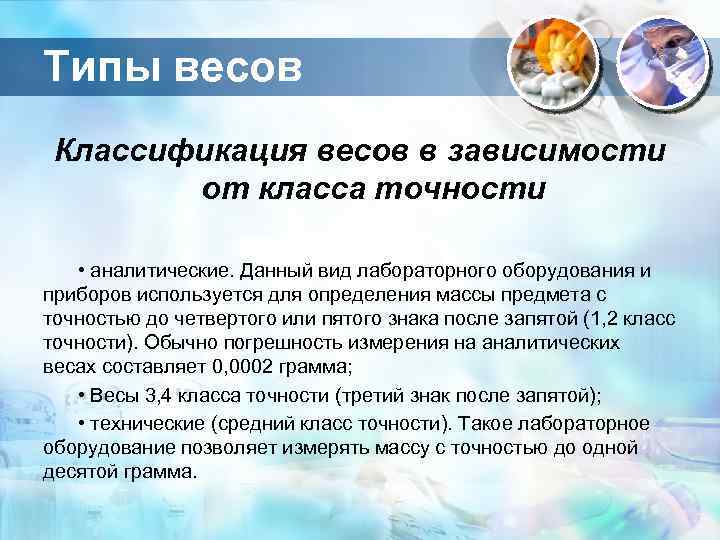 Типы весов

Классификация весов в зависимости от класса точности

• аналитические. Данный вид лабораторного оборудования и приборов используется для определения массы предмета с точностью до четвертого или пятого знака после запятой (1,2 класс точности). Обычно погрешность измерения на аналитических весах составляет 0,0002 грамма;

• Весы 3,4 класса точности (третий знак после запятой);

• технические (средний класс точности). Такое лабораторное оборудование позволяет измерять массу с точностью до одной десятой грамма.